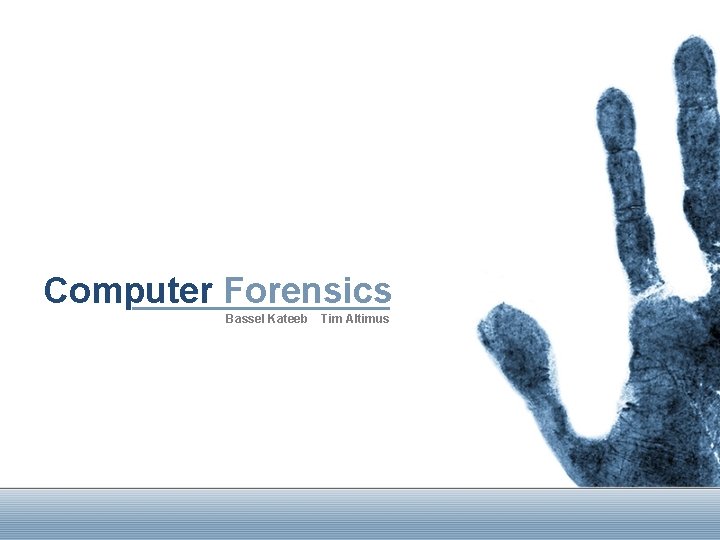 Computer Forensics

Bassel Kateeb Tim Altimus